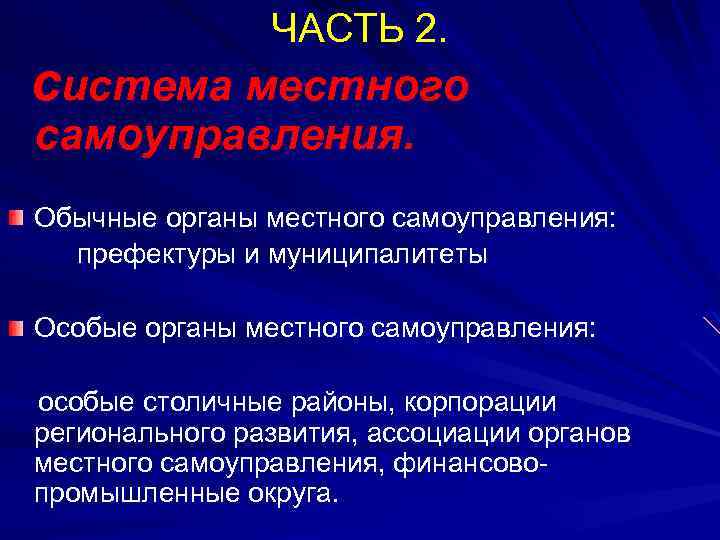 ЧАСТЬ 2.

Система местного самоуправления.

Обычные органы местного самоуправления: префектуры и муниципалитеты

Особые органы местного самоуправления:

особые столичные районы, корпорации регионального развития, ассоциации органов местного самоуправления, финансово-промышленные округа.